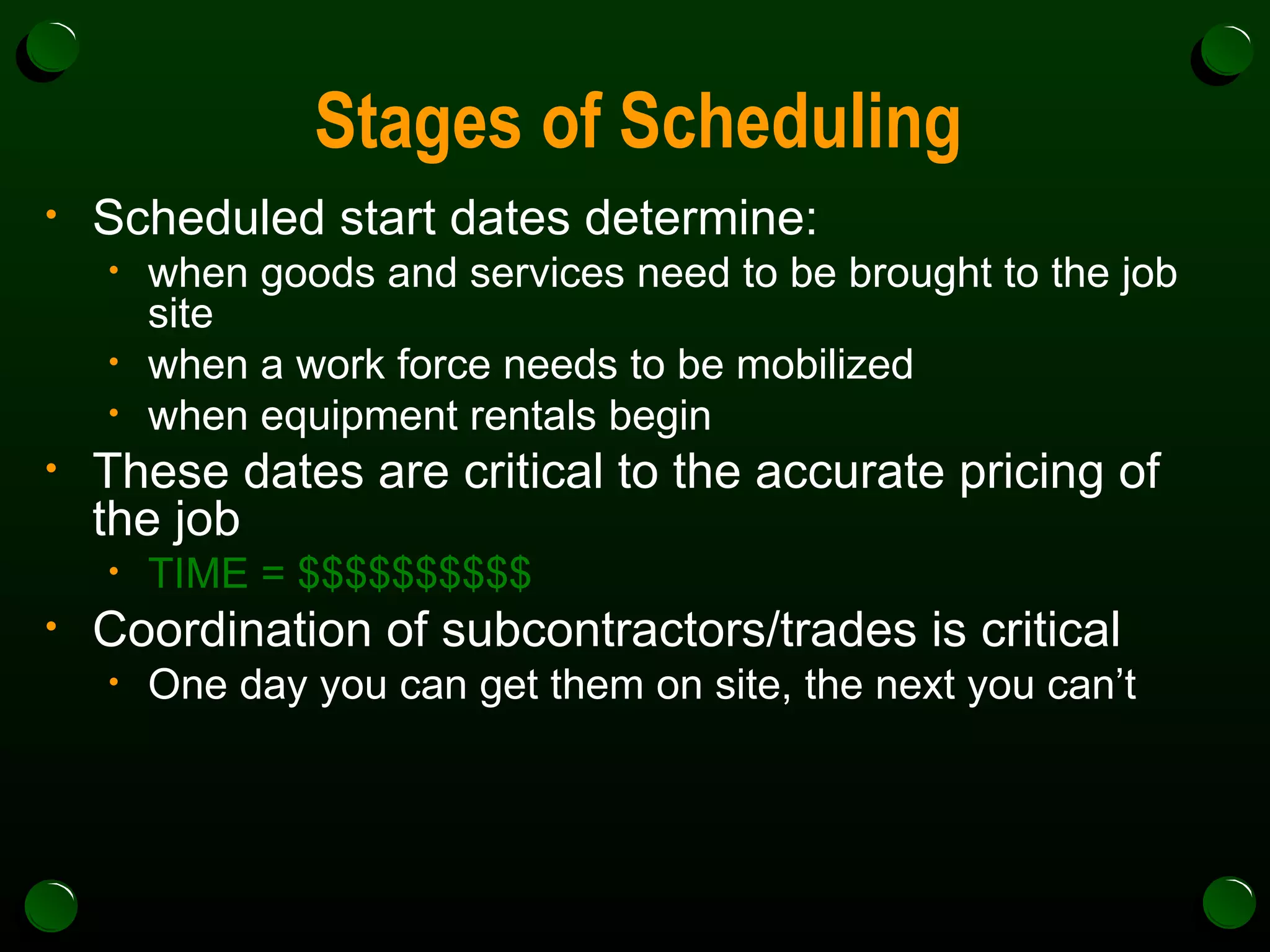 Stages of Scheduling

• Scheduled start dates determine:
  • when goods and services need to be brought to the job site
  • when a work force needs to be mobilized
  • when equipment rentals begin
• These dates are critical to the accurate pricing of the job
  • TIME = \$\$\$\$\$\$\$\$\$\$
• Coordination of subcontractors/trades is critical
  • One day you can get them on site, the next you can’t